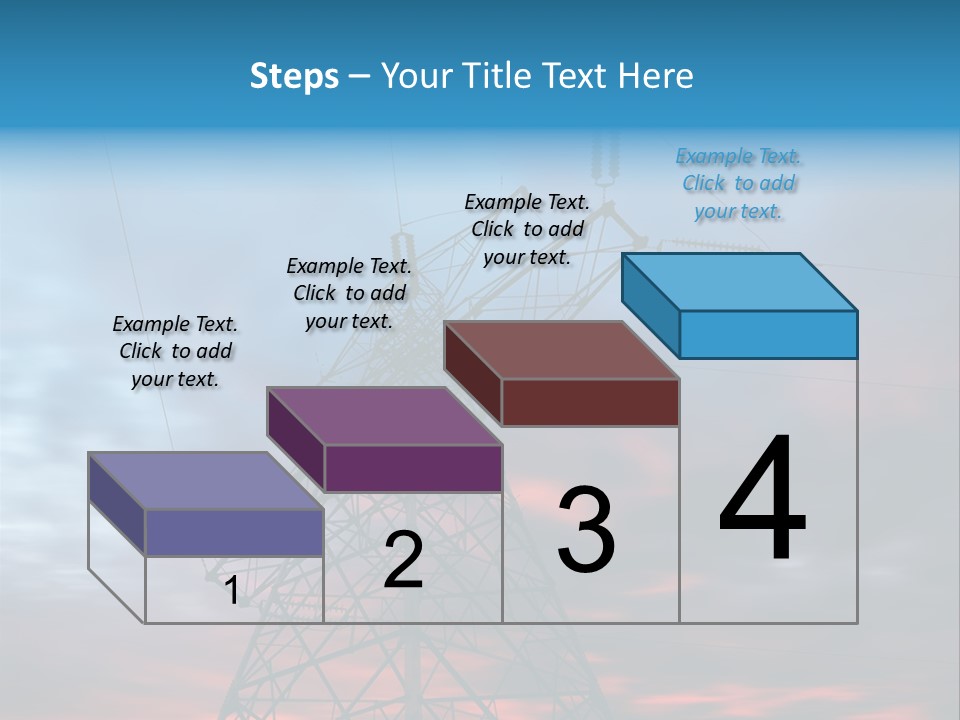 Steps – Your Title Text Here

Example Text. Click to add your text.

Example Text. Click to add your text.

Example Text. Click to add your text.

Example Text. Click to add your text.

1

2

3

4